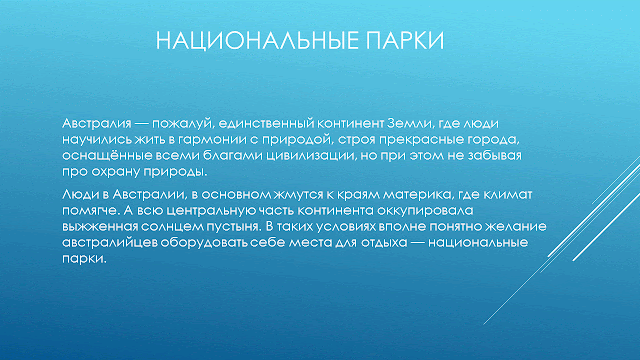 НАЦИОНАЛЬНЫЕ ПАРКИ

Австралия — пожалуй, единственный континент Земли, где люди научились жить в гармонии с природой, строя прекрасные города, оснащённые всеми благами цивилизации, но при этом не забывая про охрану природы.

Люди в Австралии, в основном жмутся к краям материка, где климат помягче. А всю центральную часть континента оккупировала выжженная солнцем пустыня. В таких условиях вполне понятно желание австралийцев оборудовать себе места для отдыха — национальные парки.